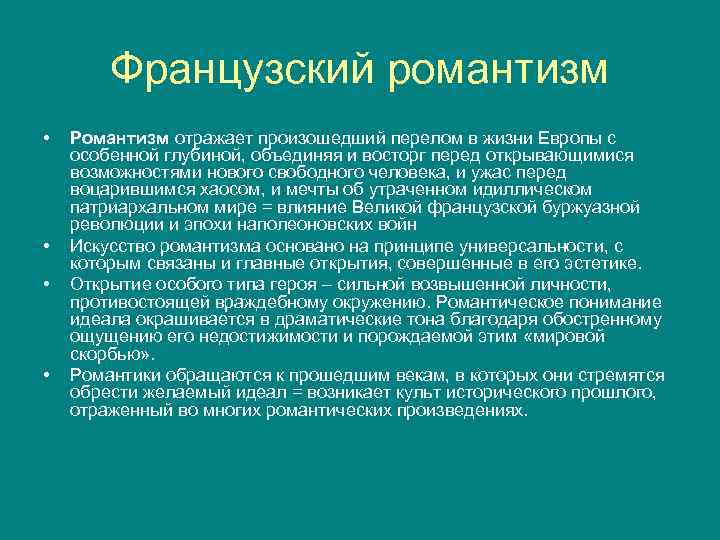 Французский романтизм

• Романтизм отражает произошедший перелом в жизни Европы с особенной глубиной, объединяя и восторг перед открывающимися возможностями нового свободного человека, и ужас перед воцарившимся хаосом, и мечты об утраченном идиллическом патриархальном мире = влияние Великой французской буржуазной революции и эпохи наполеоновских войн

• Искусство романтизма основано на принципе универсальности, с которым связаны и главные открытия, совершенные в его эстетике.

• Открытие особого типа героя – сильной возвышенной личности, противостоящей враждебному окружению. Романтическое понимание идеала окрашивается в драматические тона благодаря обостренному ощущению его недостижимости и порождаемой этим «мировой скорбью».

• Романтики обращаются к прошедшим векам, в которых они стремятся обрести желаемый идеал = возникает культ исторического прошлого, отраженный во многих романтических произведениях.